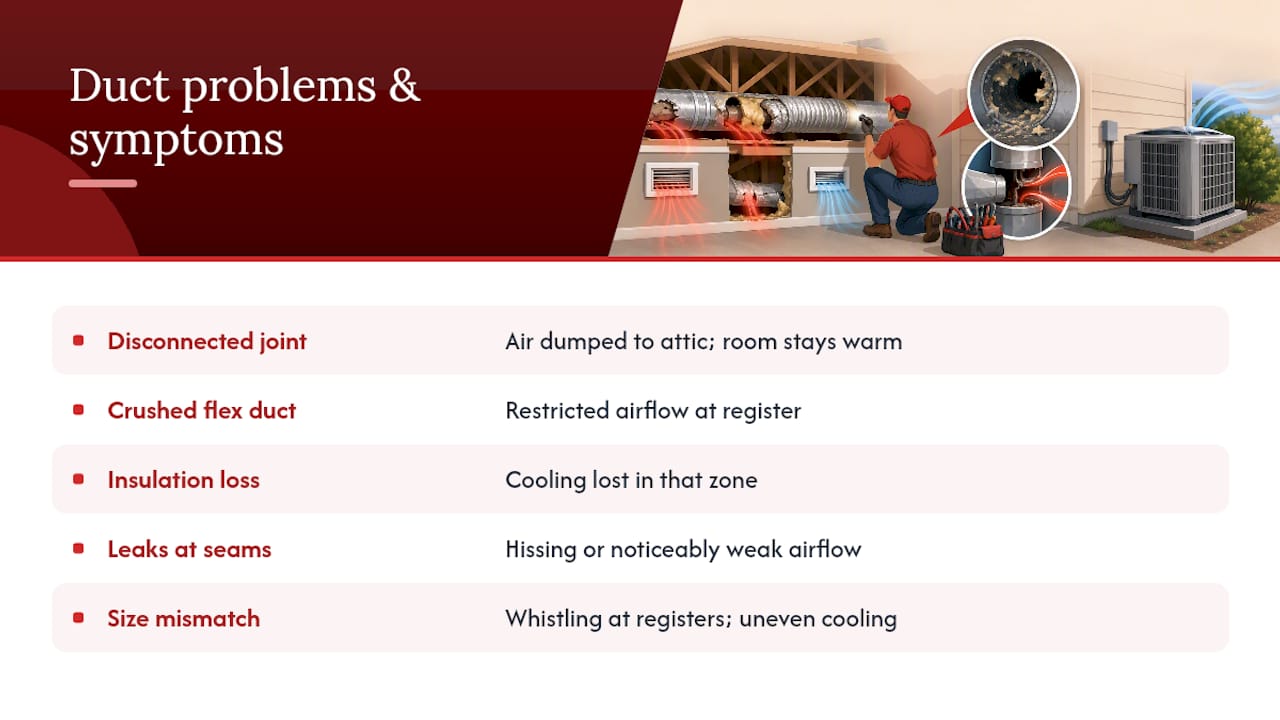 Duct problems & symptoms

| | |
|---|---|
| Disconnected joint | Air dumped to attic; room stays warm |
| Crushed flex duct | Restricted airflow at register |
| Insulation loss | Cooling lost in that zone |
| Leaks at seams | Hissing or noticeably weak airflow |
| Size mismatch | Whistling at registers; uneven cooling |